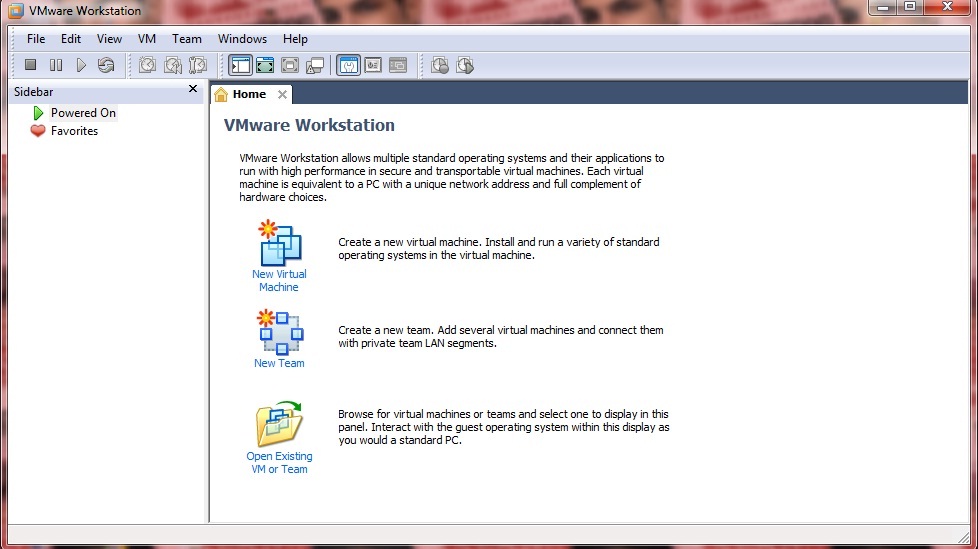 VMware Workstation

File Edit View VM Team Windows Help

Sidebar

Powered On
Favorites

Home

VMware Workstation

VMware Workstation allows multiple standard operating systems and their applications to run with high performance in secure and transportable virtual machines. Each virtual machine is equivalent to a PC with a unique network address and full complement of hardware choices.

New Virtual Machine

Create a new virtual machine. Install and run a variety of standard operating systems in the virtual machine.

New Team

Create a new team. Add several virtual machines and connect them with private team LAN segments.

Open Existing VM or Team

Browse for virtual machines or teams and select one to display in this panel. Interact with the guest operating system within this display as you would a standard PC.